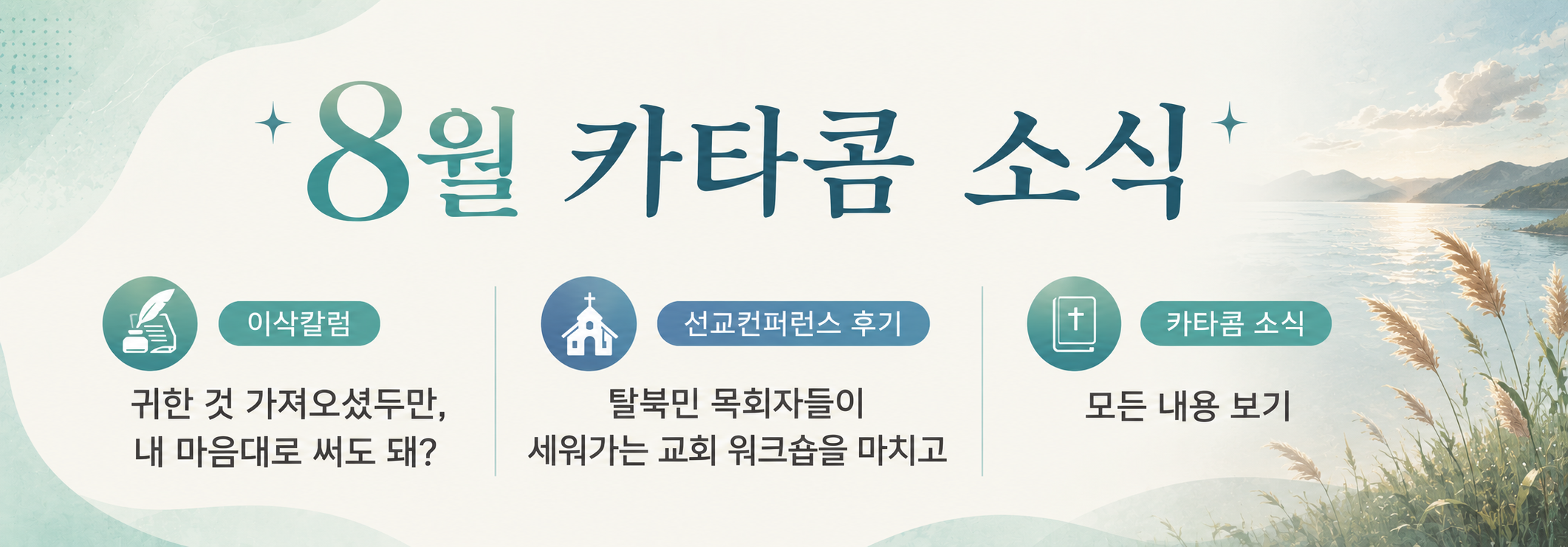 8월 카타콤 소식

이삭칼럼

귀한 것 가져오셨두만, 내 마음대로 써도 돼?

선교컨퍼런스 후기

탈북민 목회자들이 세워가는 교회 워크숍을 마치고

카타콤 소식

모든 내용 보기